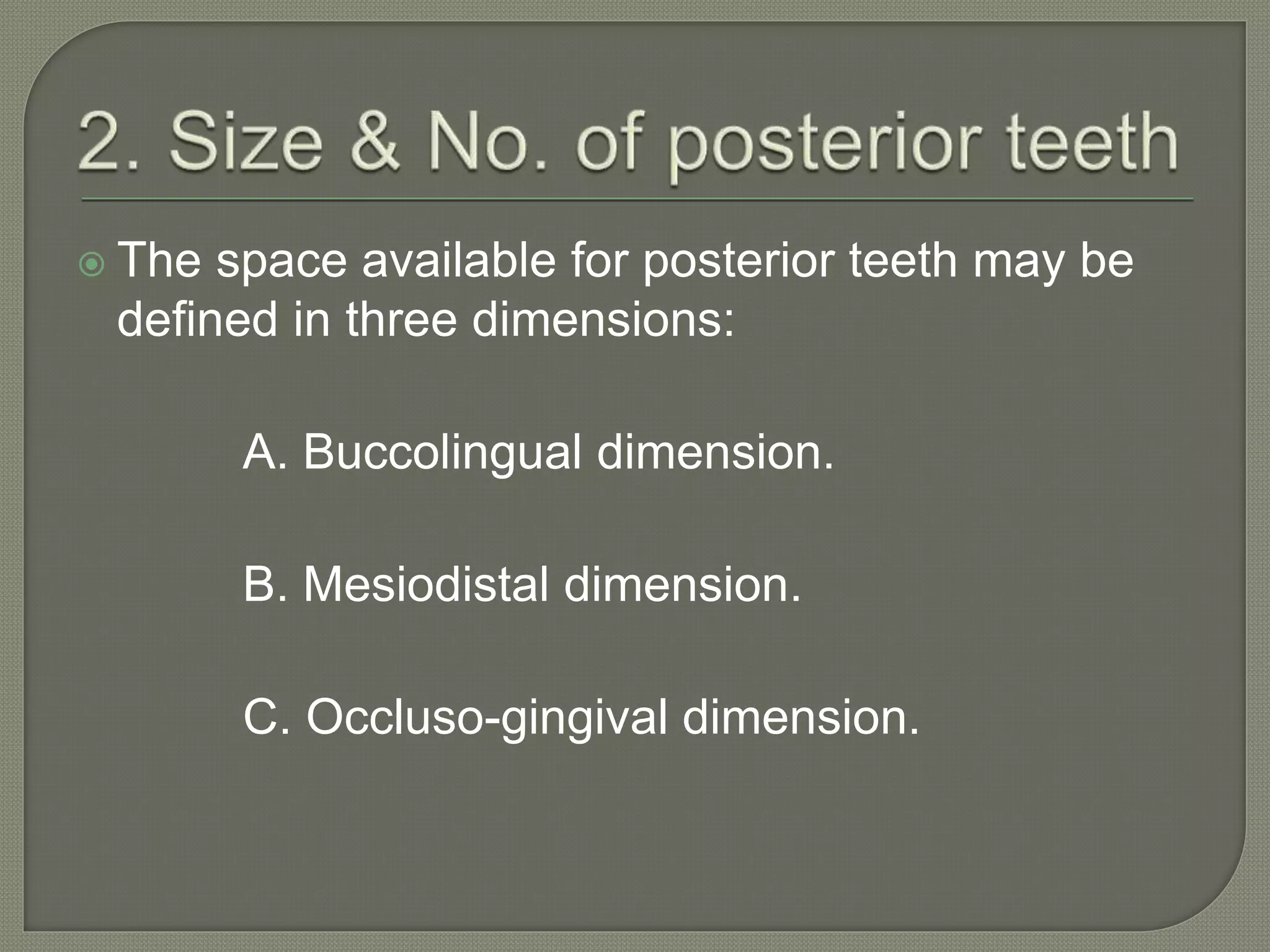 2. Size & No. of posterior teeth

The space available for posterior teeth may be defined in three dimensions:

A. Buccolingual dimension.

B. Mesiodistal dimension.

C. Occluso-gingival dimension.